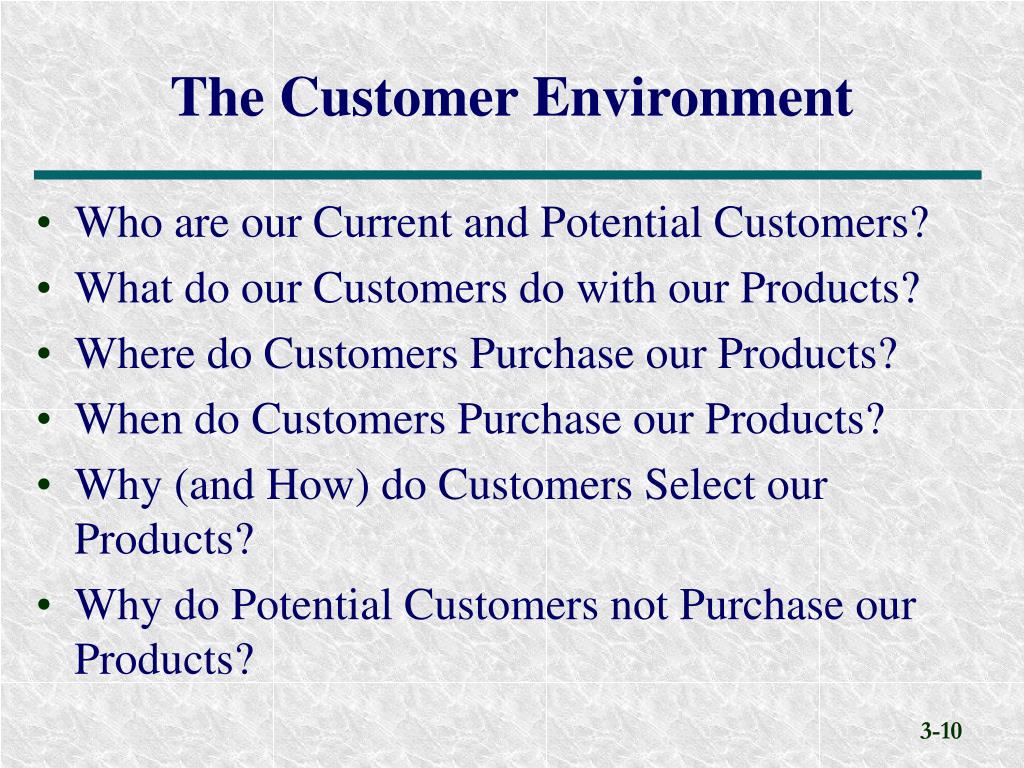 The Customer Environment

• Who are our Current and Potential Customers?
• What do our Customers do with our Products?
• Where do Customers Purchase our Products?
• When do Customers Purchase our Products?
• Why (and How) do Customers Select our Products?
• Why do Potential Customers not Purchase our Products?

3-10